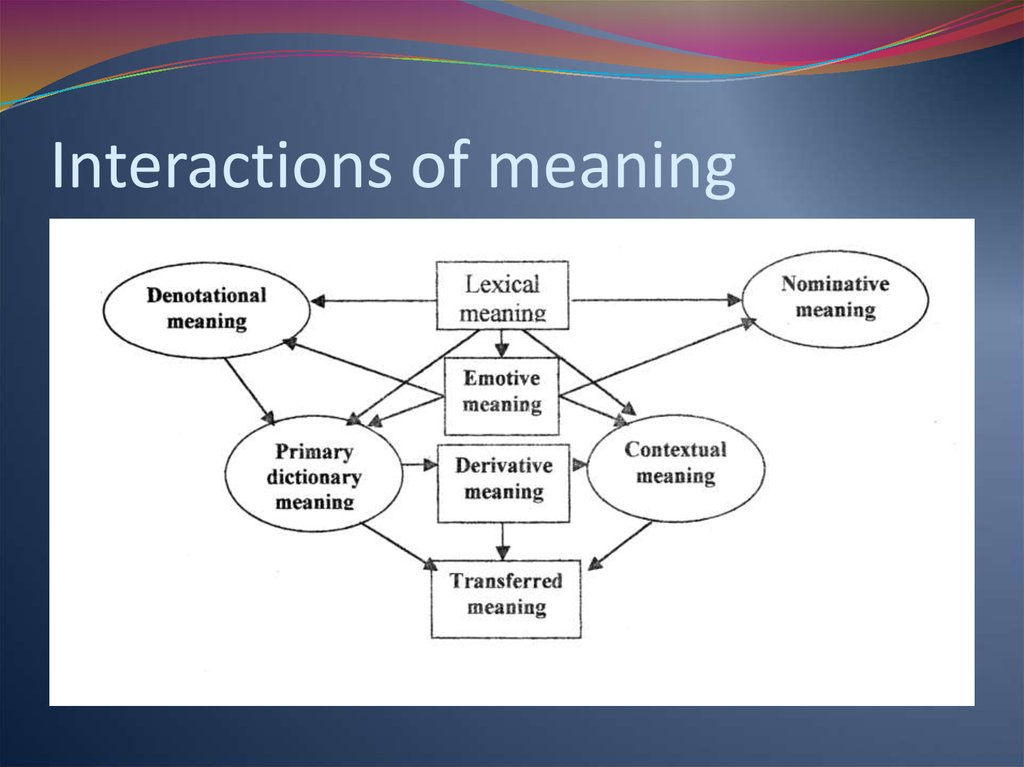 Interactions of meaning

Denotational meaning

Lexical meaning

Nominative meaning

Emotive meaning

Primary dictionary meaning

Derivative meaning

Contextual meaning

Transferred meaning